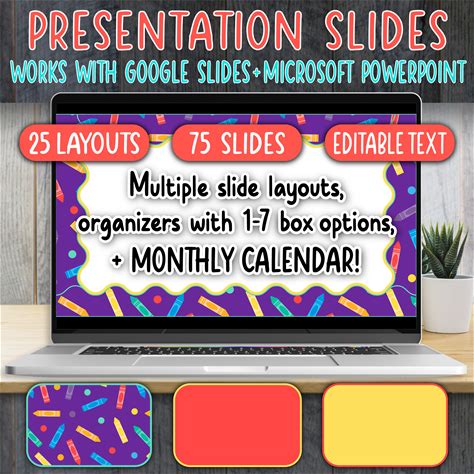 PRESENTATION SLIDES
WORKS WITH GOOGLE SLIDES+MICROSOFT POWERPOINT

25 LAYOUTS
75 SLIDES
EDITABLE TEXT

Multiple slide layouts, organizers with 1-7 box options, + MONTHLY CALENDAR!